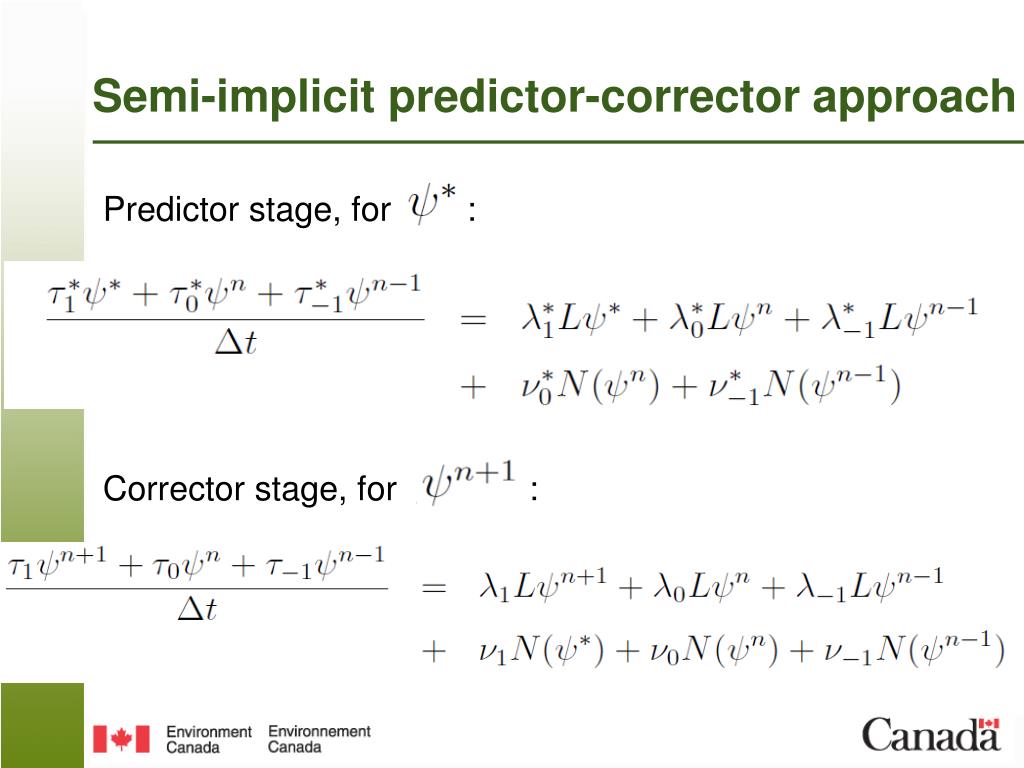 Semi-implicit predictor-corrector approach

Predictor stage, for $\psi^*$ :

$\frac{\tau_1^*\psi^* + \tau_0^*\psi^n + \tau_{-1}^*\psi^{n-1}}{\Delta t} = \lambda_1^* L\psi^* + \lambda_0^* L\psi^n + \lambda_{-1}^* L\psi^{n-1}$
$+ \nu_0^* N(\psi^n) + \nu_{-1}^* N(\psi^{n-1})$

Corrector stage, for $\psi^{n+1}$ :

$\frac{\tau_1\psi^{n+1} + \tau_0\psi^n + \tau_{-1}\psi^{n-1}}{\Delta t} = \lambda_1 L\psi^{n+1} + \lambda_0 L\psi^n + \lambda_{-1} L\psi^{n-1}$
$+ \nu_1 N(\psi^*) + \nu_0 N(\psi^n) + \nu_{-1} N(\psi^{n-1})$

Environment Canada Environnement Canada

Canada